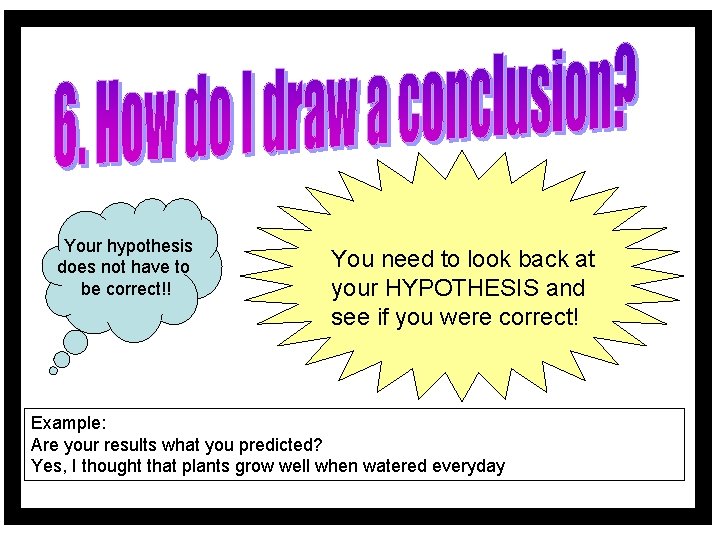 6. How do I draw a conclusion?

Your hypothesis does not have to be correct!!

You need to look back at your HYPOTHESIS and see if you were correct!

Example:
Are your results what you predicted?
Yes, I thought that plants grow well when watered everyday